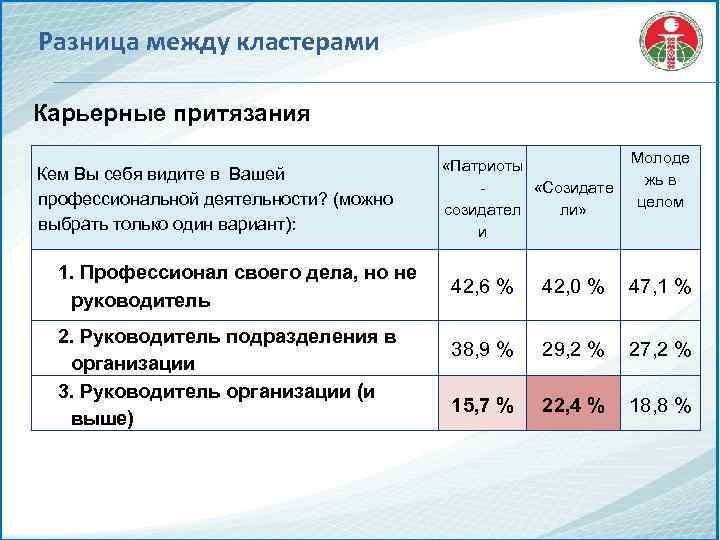 Разница между кластерами

Карьерные притязания

| Кем Вы себя видите в Вашей профессиональной деятельности? (можно выбрать только один вариант): | «Патриоты - созидатели | «Созидатели» | Молодежь в целом |
|---|---|---|---|
| 1. Профессионал своего дела, но не руководитель | 42,6 % | 42,0 % | 47,1 % |
| 2. Руководитель подразделения в организации | 38,9 % | 29,2 % | 27,2 % |
| 3. Руководитель организации (и выше) | 15,7 % | 22,4 % | 18,8 % |